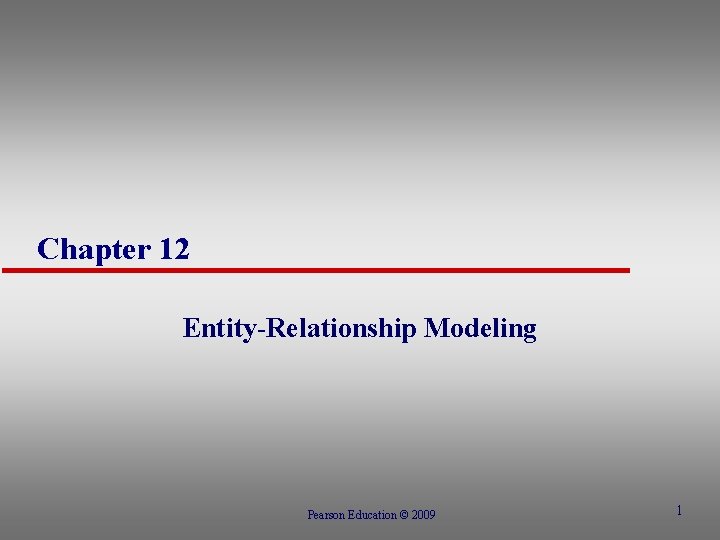 Chapter 12

Entity-Relationship Modeling

Pearson Education © 2009

1